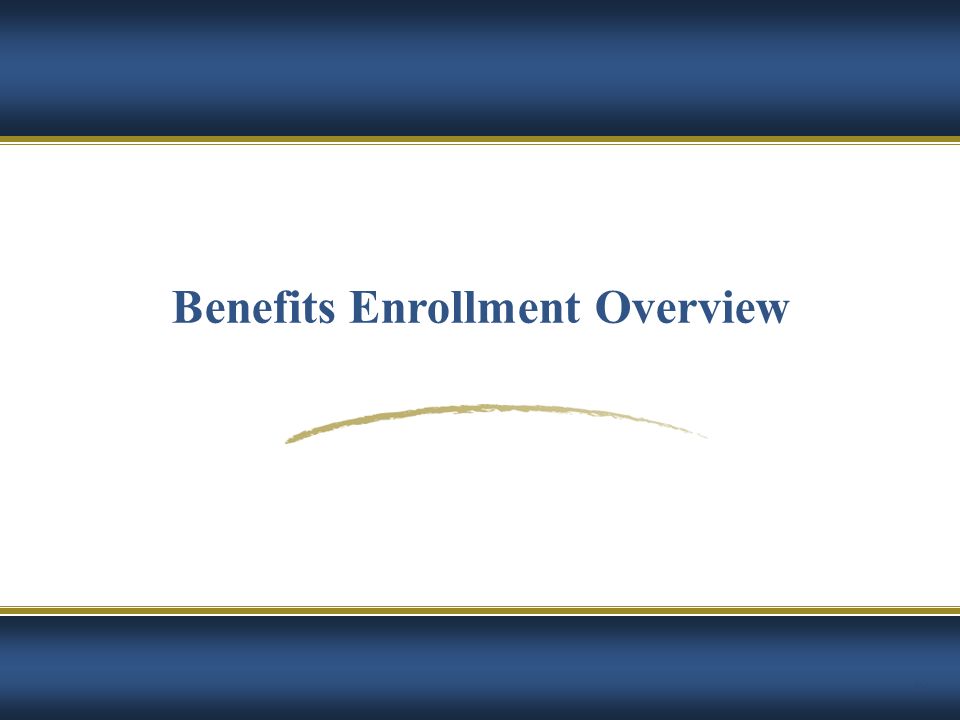 Benefits Enrollment Overview